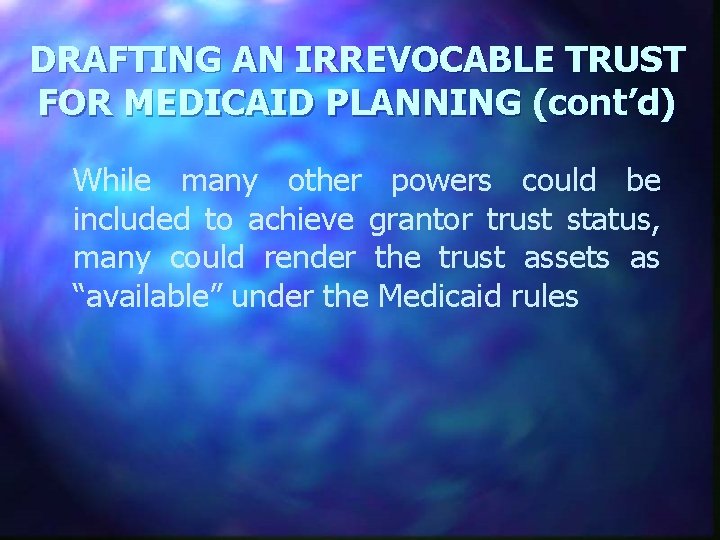 DRAFTING AN IRREVOCABLE TRUST FOR MEDICAID PLANNING (cont’d)

While many other powers could be included to achieve grantor trust status, many could render the trust assets as “available” under the Medicaid rules